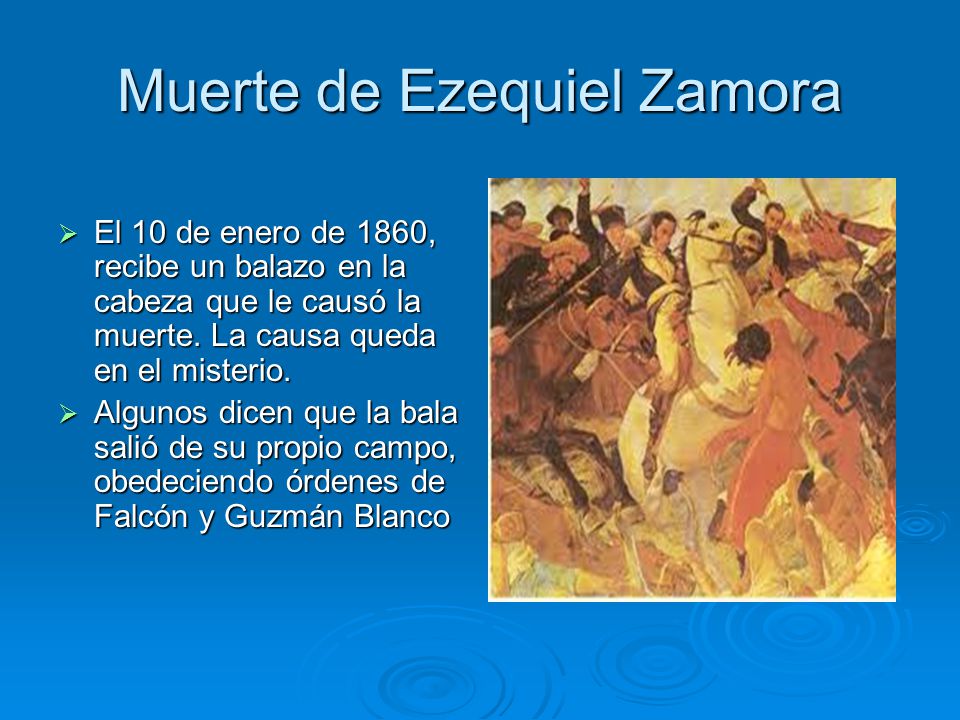 Muerte de Ezequiel Zamora

➢ El 10 de enero de 1860, recibe un balazo en la cabeza que le causó la muerte. La causa queda en el misterio.

➢ Algunos dicen que la bala salió de su propio campo, obedeciendo órdenes de Falcón y Guzmán Blanco